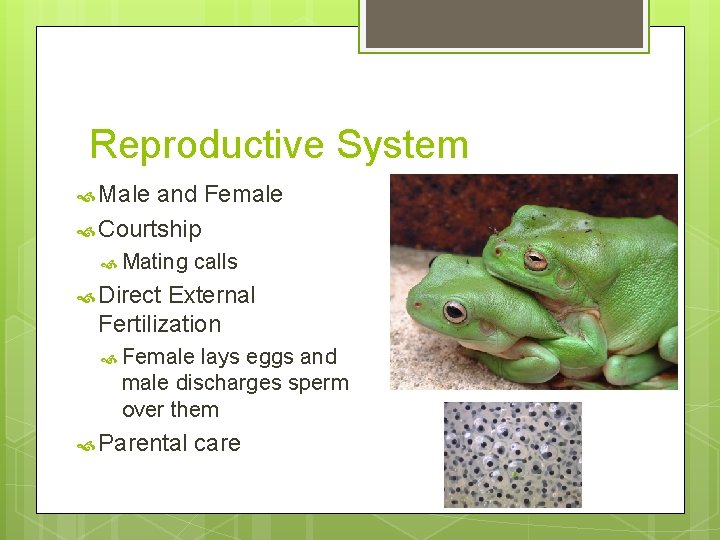 Reproductive System

Male and Female

Courtship

Mating calls

Direct External Fertilization

Female lays eggs and male discharges sperm over them

Parental care